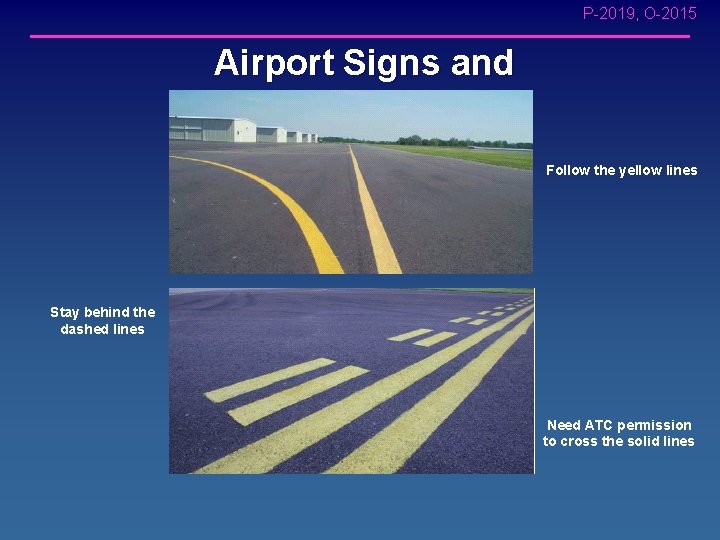 P-2019, O-2015

Airport Signs and

Follow the yellow lines

Stay behind the dashed lines

Need ATC permission to cross the solid lines